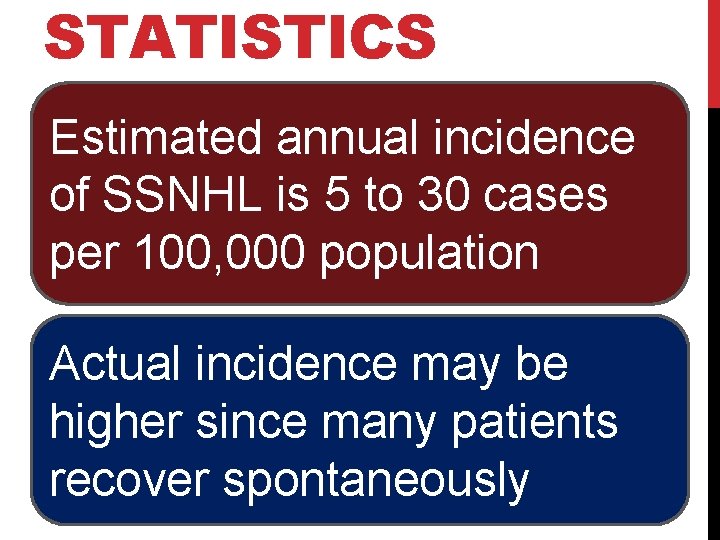 STATISTICS

Estimated annual incidence of SSNHL is 5 to 30 cases per 100,000 population

Actual incidence may be higher since many patients recover spontaneously